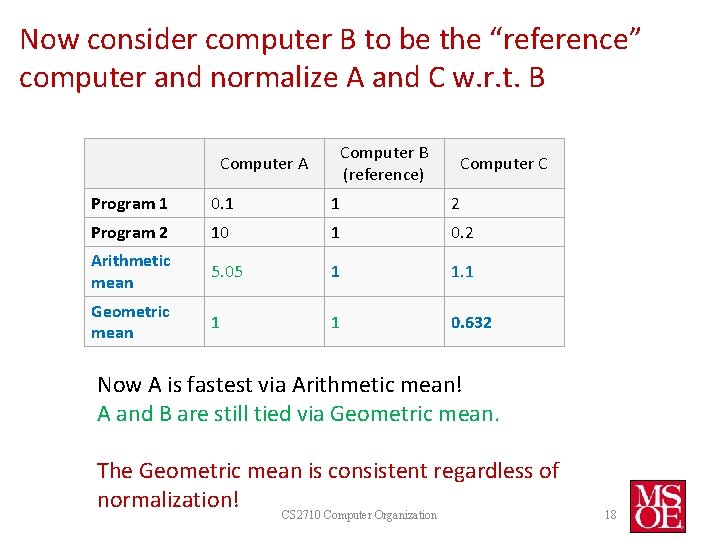 Now consider computer B to be the “reference” computer and normalize A and C w.r.t. B

| | Computer A | Computer B (reference) | Computer C |
|---|---|---|---|
| Program 1 | 0.1 | 1 | 2 |
| Program 2 | 10 | 1 | 0.2 |
| Arithmetic mean | 5.05 | 1 | 1.1 |
| Geometric mean | 1 | 1 | 0.632 |

Now A is fastest via Arithmetic mean!
A and B are still tied via Geometric mean.

The Geometric mean is consistent regardless of normalization!

CS2710 Computer Organization

18

MSOE